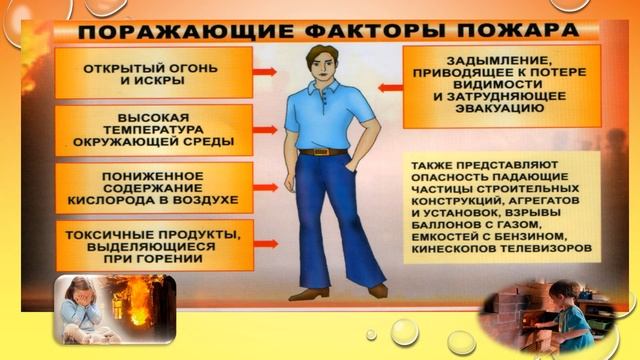 ПОРАЖАЮЩИЕ ФАКТОРЫ ПОЖАРА

ОТКРЫТЫЙ ОГОНЬ И ИСКРЫ

ВЫСОКАЯ ТЕМПЕРАТУРА ОКРУЖАЮЩЕЙ СРЕДЫ

ПОНИЖЕННОЕ СОДЕРЖАНИЕ КИСЛОРОДА В ВОЗДУХЕ

ТОКСИЧНЫЕ ПРОДУКТЫ, ВЫДЕЛЯЮЩИЕСЯ ПРИ ГОРЕНИИ

ЗАДЫМЛЕНИЕ, ПРИВОДЯЩЕЕ К ПОТЕРЕ ВИДИМОСТИ И ЗАТРУДНЯЮЩЕЕ ЭВАКУАЦИЮ

ТАКЖЕ ПРЕДСТАВЛЯЮТ ОПАСНОСТЬ ПАДАЮЩИЕ ЧАСТИЦЫ СТРОИТЕЛЬНЫХ КОНСТРУКЦИЙ, АГРЕГАТОВ И УСТАНОВОК, ВЗРЫВЫ БАЛЛОНОВ С ГАЗОМ, ЕМКОСТЕЙ С БЕНЗИНОМ, КИНЕСКОПОВ ТЕЛЕВИЗОРОВ